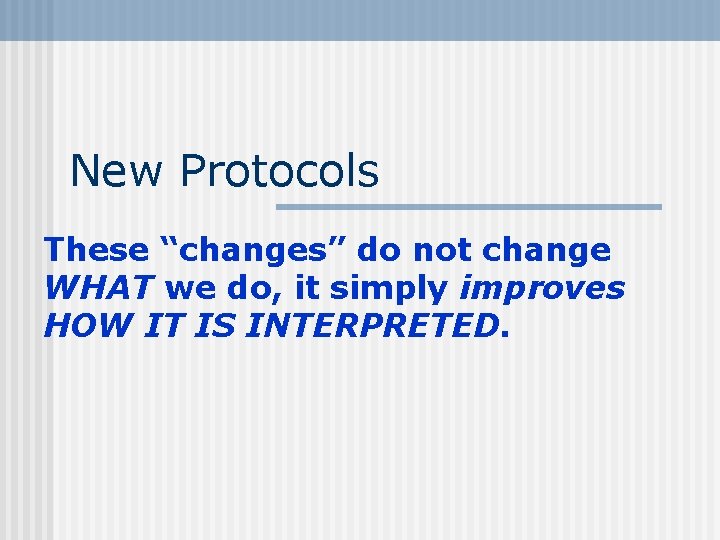 New Protocols

These “changes” do not change WHAT we do, it simply improves HOW IT IS INTERPRETED.